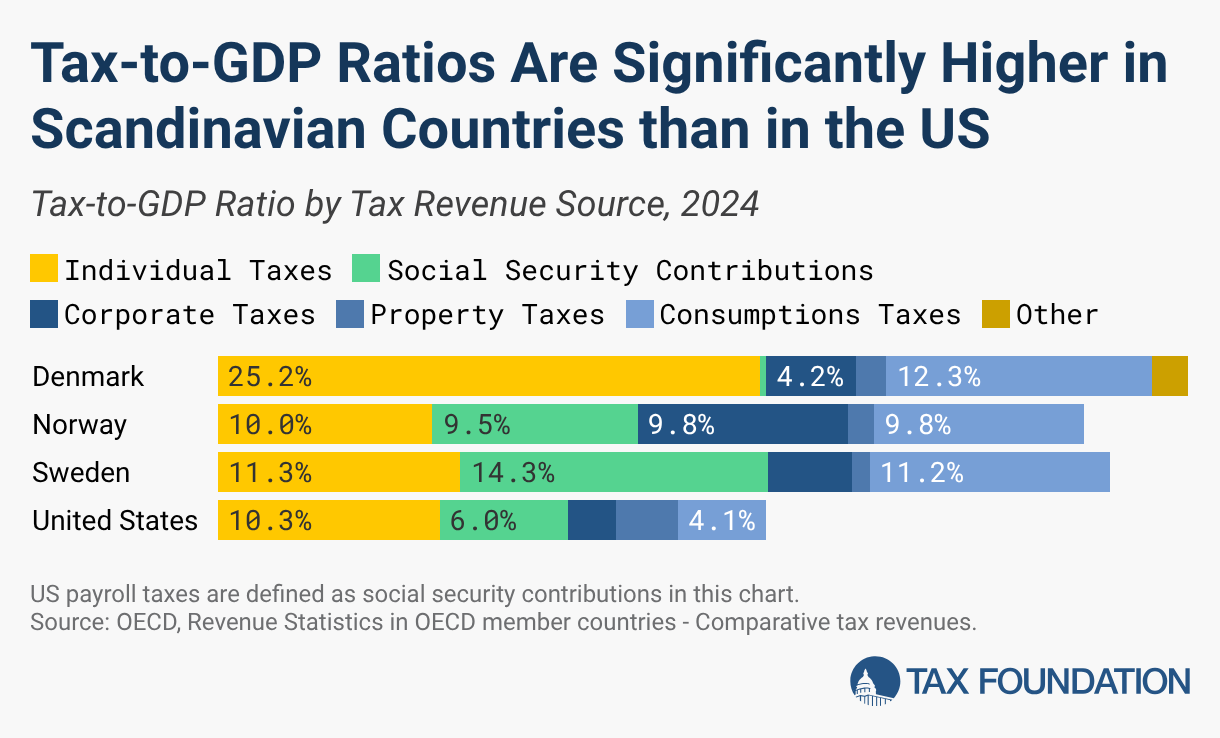 Tax-to-GDP Ratios Are Significantly Higher in Scandinavian Countries than in the US

Tax-to-GDP Ratio by Tax Revenue Source, 2024

Individual Taxes
Social Security Contributions
Corporate Taxes
Property Taxes
Consumptions Taxes
Other

Denmark 25.2% 4.2% 12.3%
Norway 10.0% 9.5% 9.8% 9.8%
Sweden 11.3% 14.3% 11.2%
United States 10.3% 6.0% 4.1%

US payroll taxes are defined as social security contributions in this chart.
Source: OECD, Revenue Statistics in OECD member countries - Comparative tax revenues.

TAX FOUNDATION